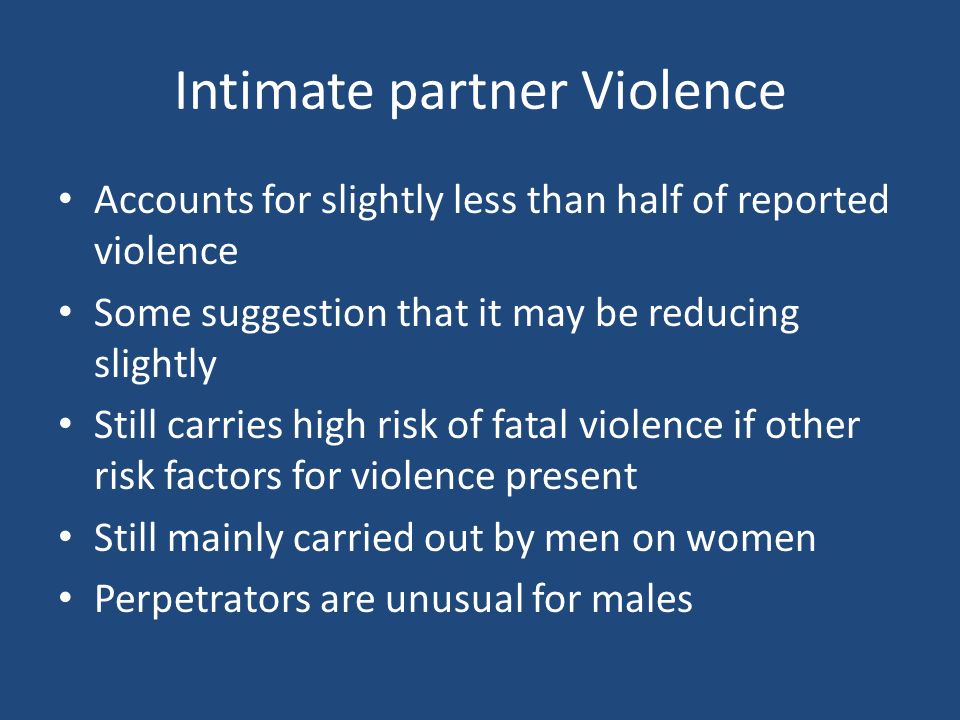 Intimate partner Violence

• Accounts for slightly less than half of reported violence
• Some suggestion that it may be reducing slightly
• Still carries high risk of fatal violence if other risk factors for violence present
• Still mainly carried out by men on women
• Perpetrators are unusual for males